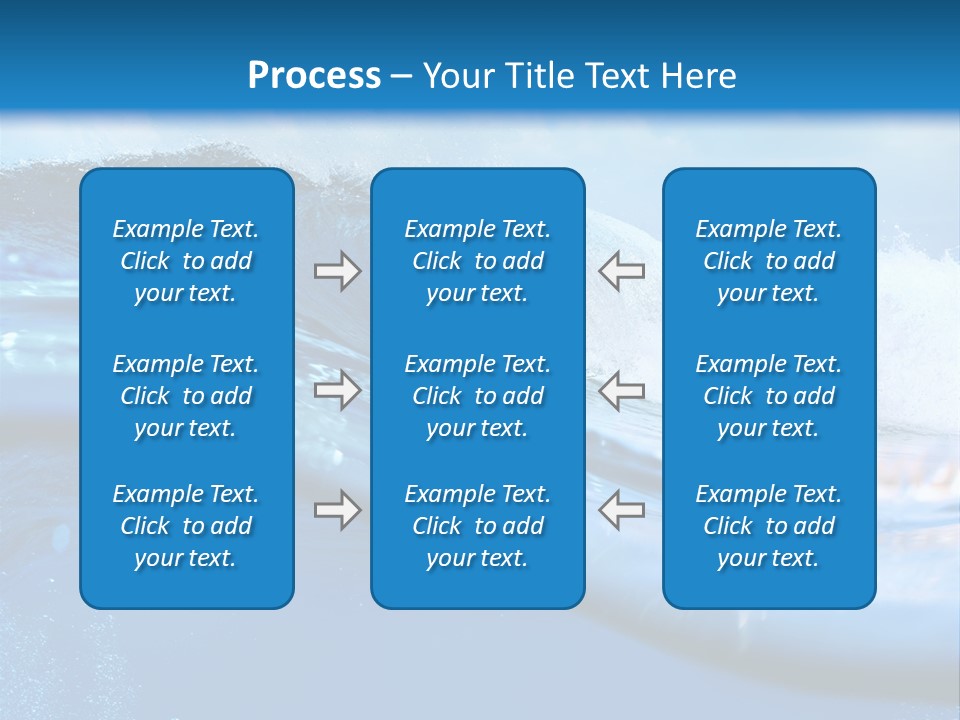 Process – Your Title Text Here

Example Text. Click to add your text.

Example Text. Click to add your text.

Example Text. Click to add your text.

Example Text. Click to add your text.

Example Text. Click to add your text.

Example Text. Click to add your text.

Example Text. Click to add your text.

Example Text. Click to add your text.

Example Text. Click to add your text.